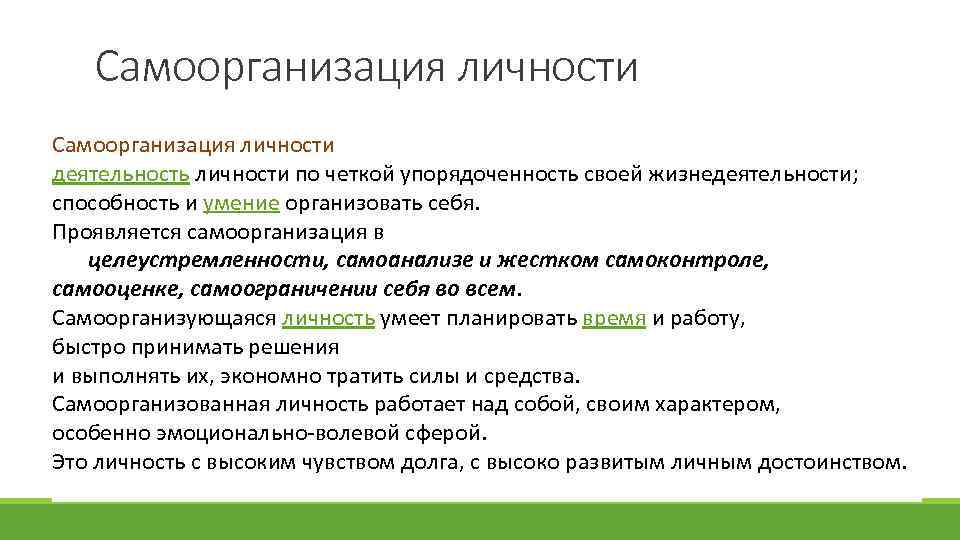 Самоорганизация личности

Самоорганизация личности
деятельность личности по четкой упорядоченность своей жизнедеятельности; способность и умение организовать себя.
Проявляется самоорганизация в
целеустремленности, самоанализе и жестком самоконтроле, самооценке, самоограничении себя во всем.
Самоорганизующаяся личность умеет планировать время и работу, быстро принимать решения
и выполнять их, экономно тратить силы и средства.
Самоорганизованная личность работает над собой, своим характером, особенно эмоционально-волевой сферой.
Это личность с высоким чувством долга, с высоко развитым личным достоинством.